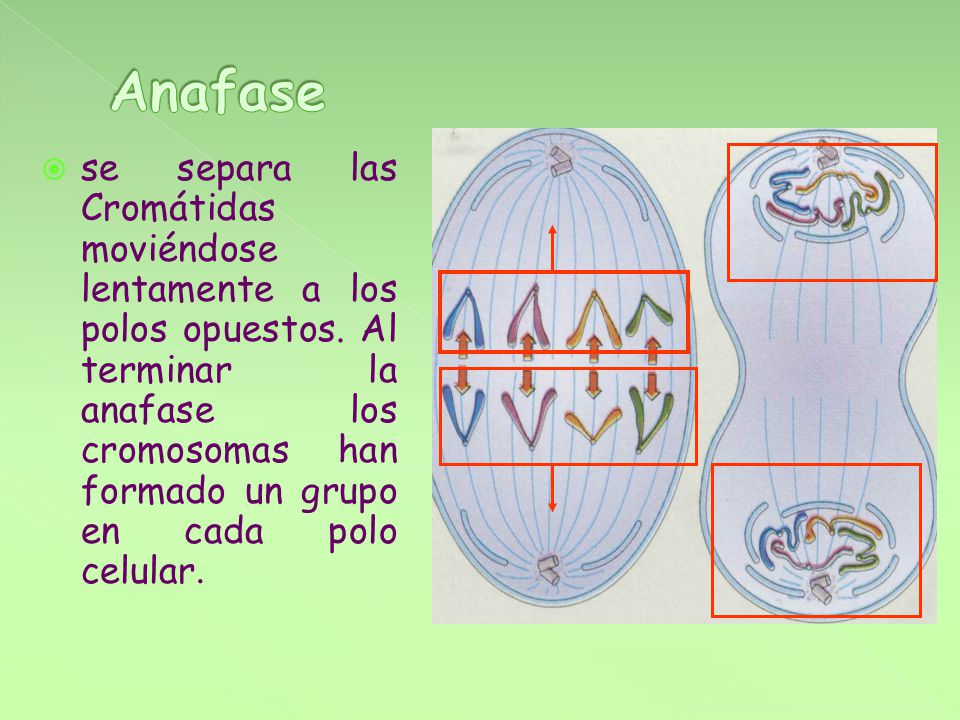 Anafase

se separa las Cromátidas moviéndose lentamente a los polos opuestos. Al terminar la anafase los cromosomas han formado un grupo en cada polo celular.